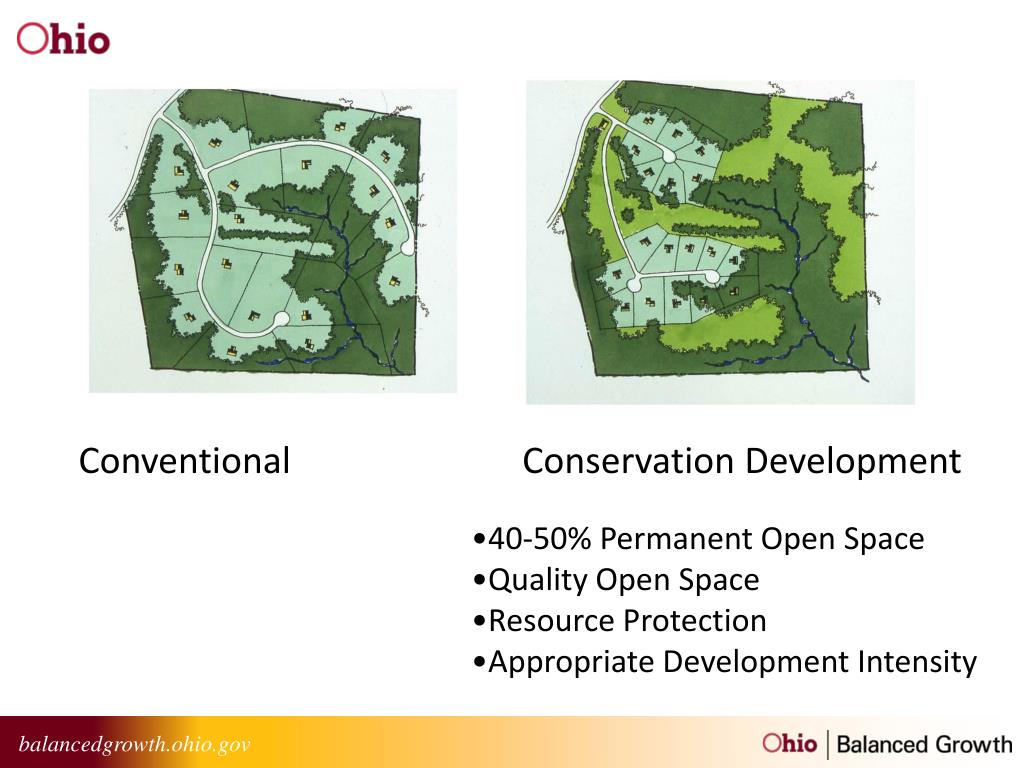 Ohio

Conventional

Conservation Development

•40-50% Permanent Open Space
•Quality Open Space
•Resource Protection
•Appropriate Development Intensity

balancedgrowth.ohio.gov

Ohio | Balanced Growth